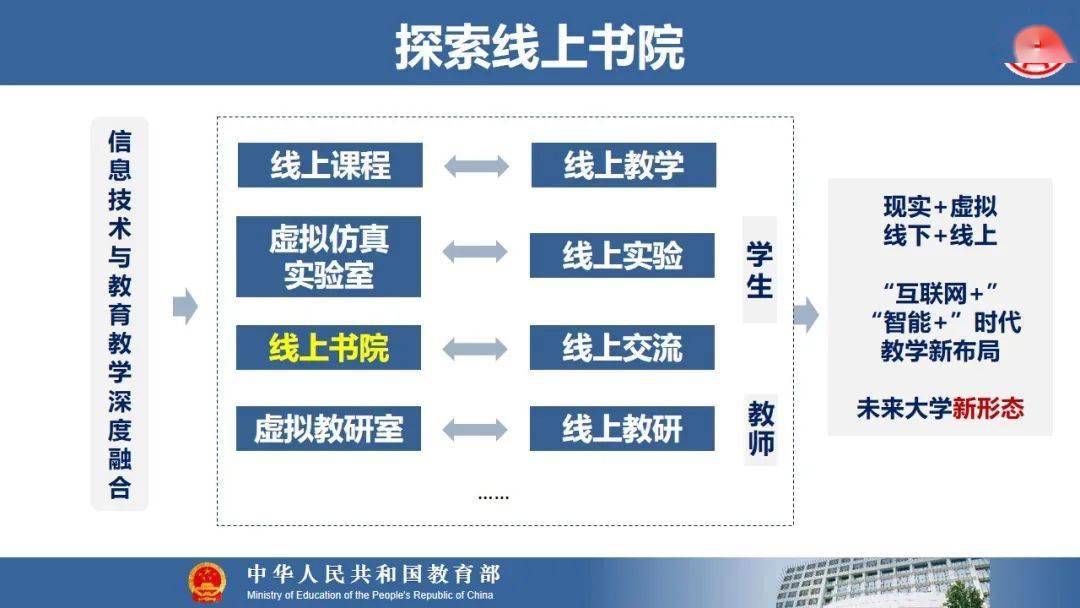 探索线上书院

信息技术与教育教学深度融合

线上课程 线上教学

虚拟仿真实验室 线上实验

线上书院 线上交流

虚拟教研室 线上教研

……

学生

教师

现实+虚拟
线下+线上

“互联网+”
“智能+”时代
教学新布局

未来大学新形态

中华人民共和国教育部
Ministry of Education of the People's Republic of China